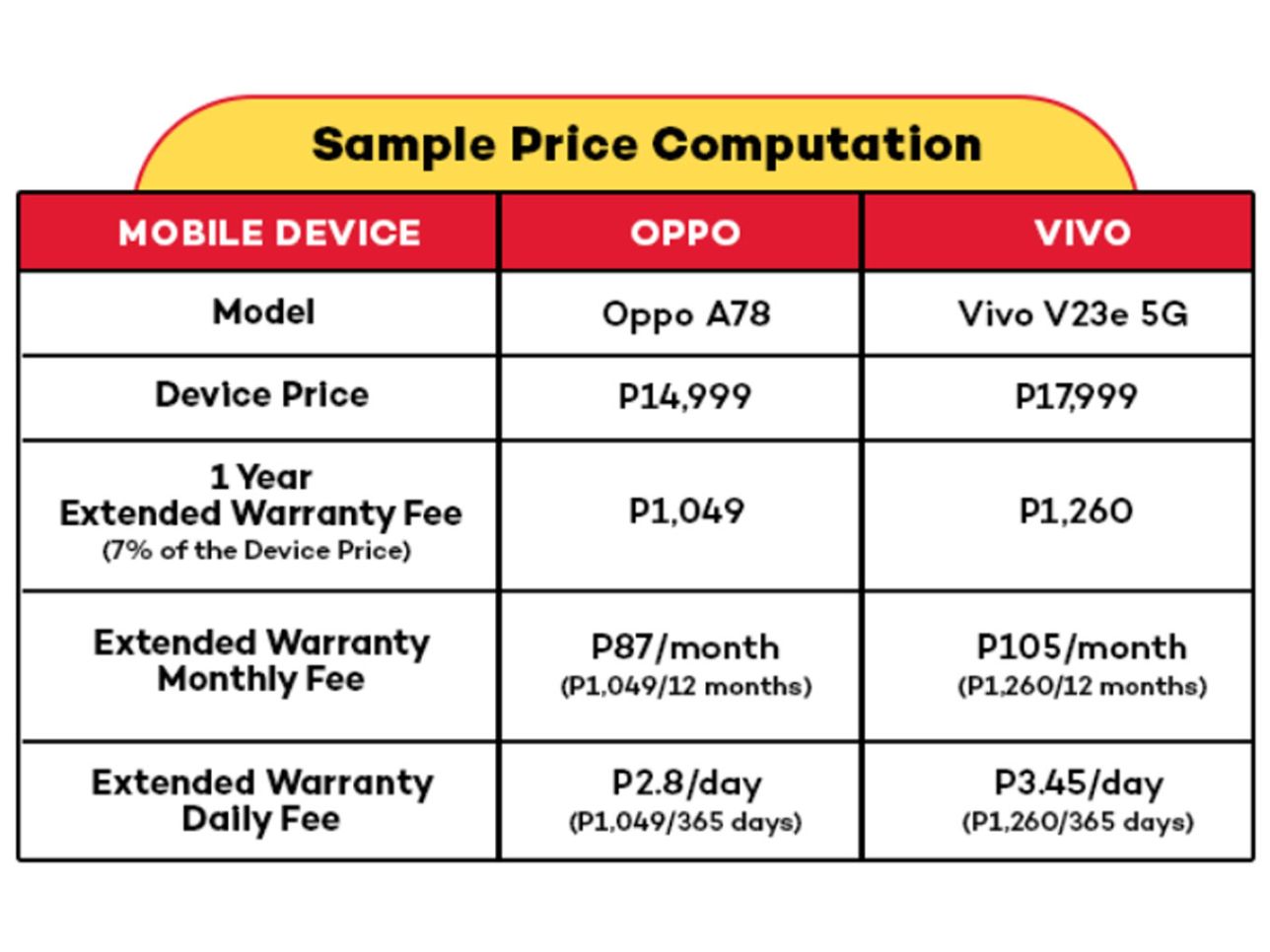 Sample Price Computation

| MOBILE DEVICE | OPPO | VIVO |
|---|---|---|
| Model | Oppo A78 | Vivo V23e 5G |
| Device Price | P14,999 | P17,999 |
| 1 Year Extended Warranty Fee (7% of the Device Price) | P1,049 | P1,260 |
| Extended Warranty Monthly Fee | P87/month (P1,049/12 months) | P105/month (P1,260/12 months) |
| Extended Warranty Daily Fee | P2.8/day (P1,049/365 days) | P3.45/day (P1,260/365 days) |